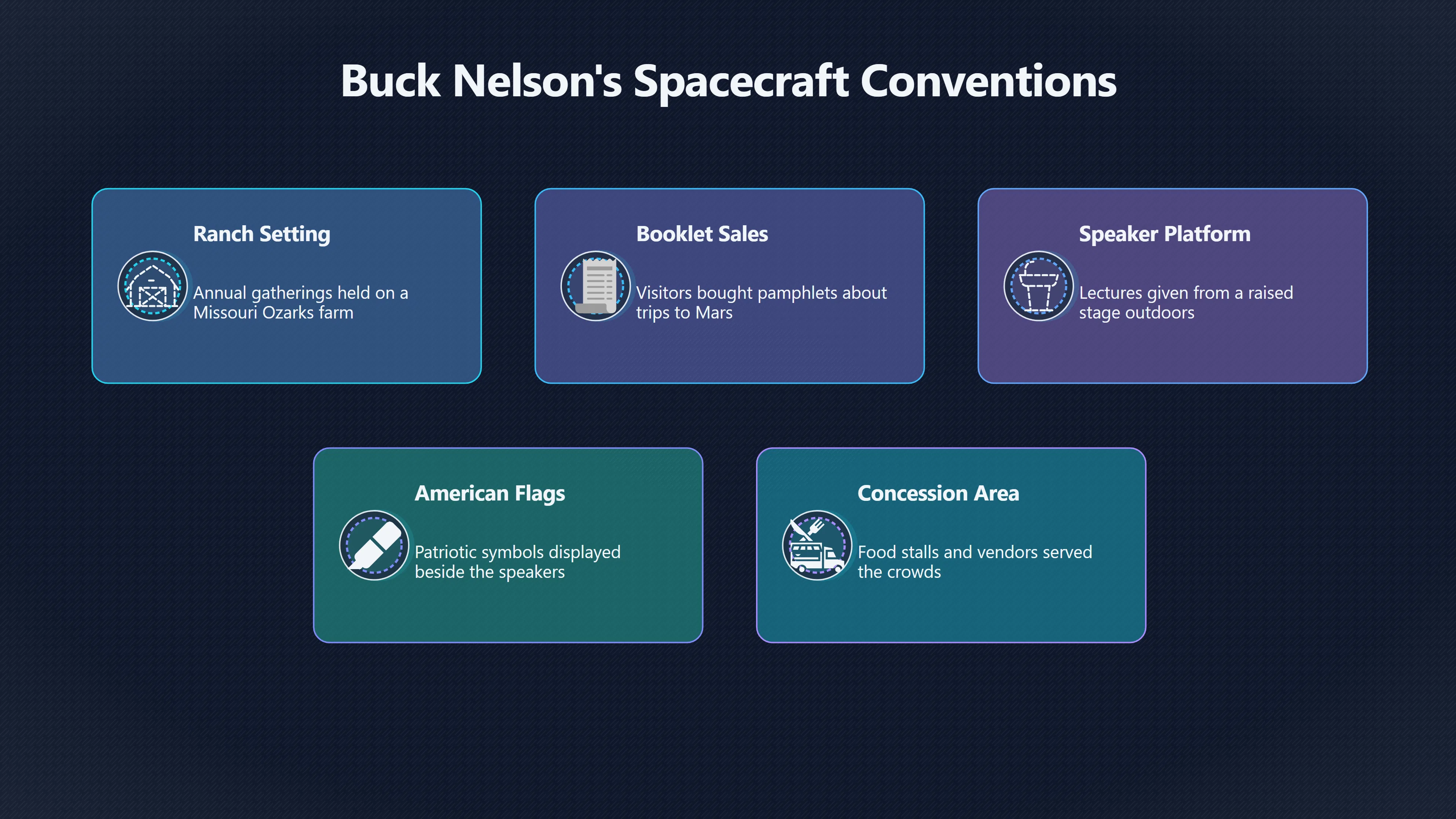 Buck Nelson's Spacecraft Conventions

Ranch Setting

Annual gatherings held on a Missouri Ozarks farm

Booklet Sales

Visitors bought pamphlets about trips to Mars

Speaker Platform

Lectures given from a raised stage outdoors

American Flags

Patriotic symbols displayed beside the speakers

Concession Area

Food stalls and vendors served the crowds